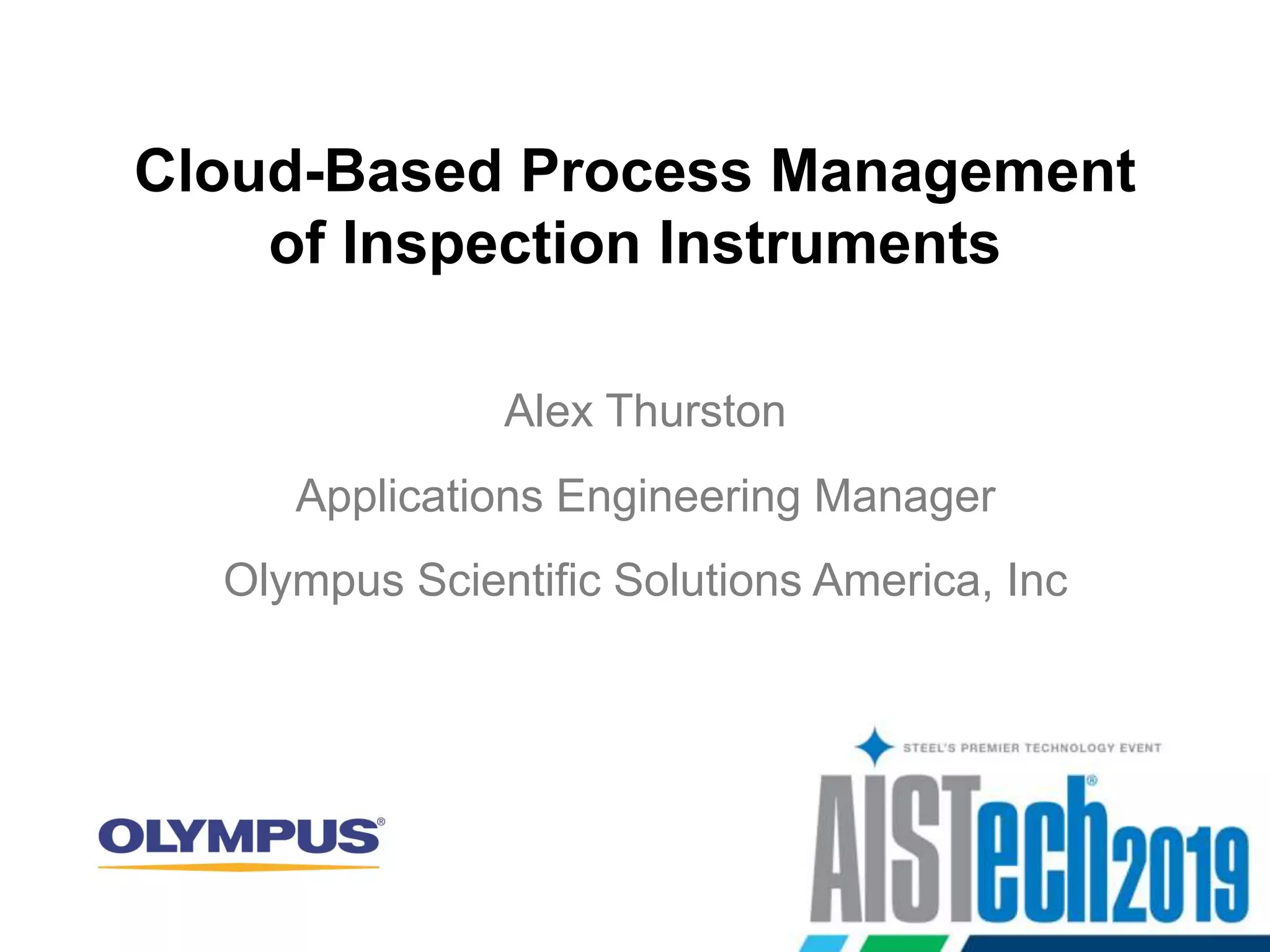 Cloud-Based Process Management of Inspection Instruments

Alex Thurston

Applications Engineering Manager

Olympus Scientific Solutions America, Inc

OLYMPUS®

STEEL'S PREMIER TECHNOLOGY EVENT

AISTech® 2019